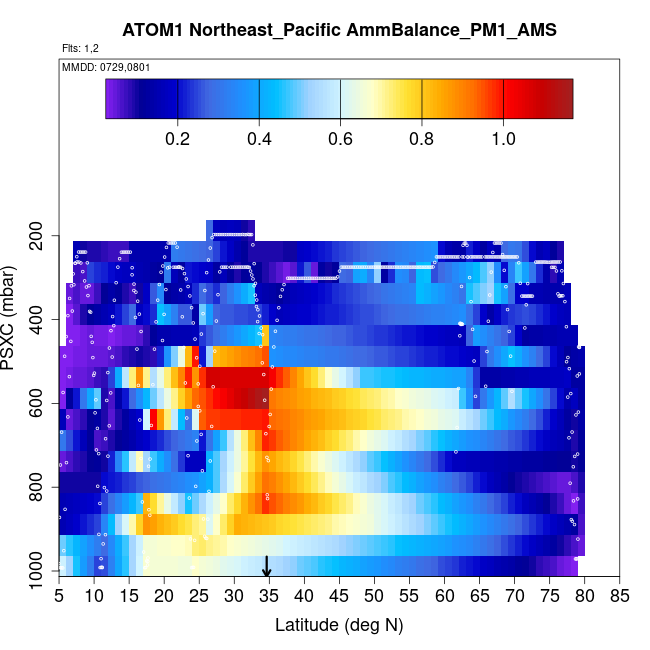 ATOM1 Northeast_Pacific AmmBalance_PM1_AMS

Flts: 1,2

MMDD: 0729,0801

0.2
0.4
0.6
0.8
1.0

PSXC (mbar)

200
400
600
800
1000

5 10 15 20 25 30 35 40 45 50 55 60 65 70 75 80 85

Latitude (deg N)